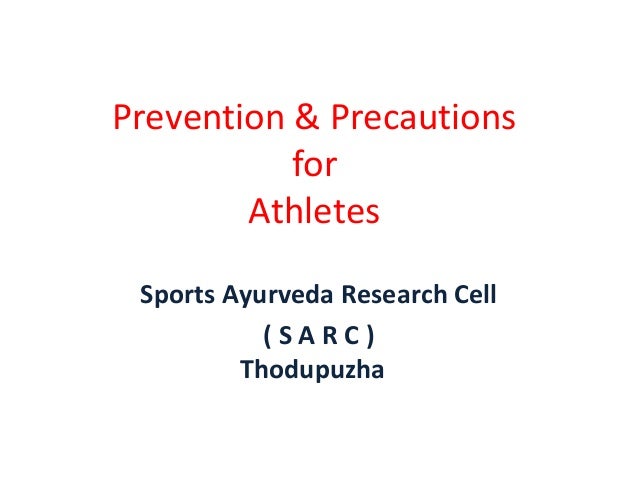 Prevention & Precautions
for
Athletes

Sports Ayurveda Research Cell
( S A R C )
Thodupuzha